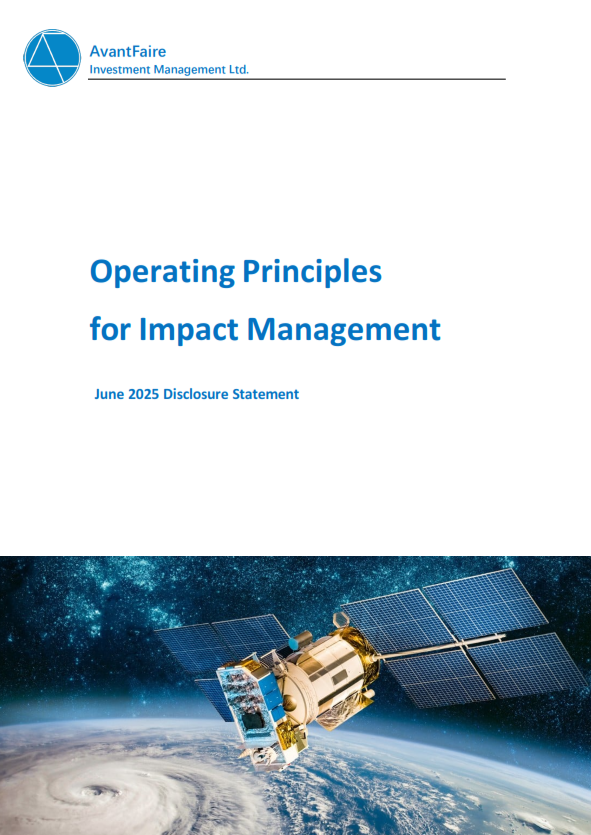 AvantFaire
Investment Management Ltd.

Operating Principles
for Impact Management

June 2025 Disclosure Statement